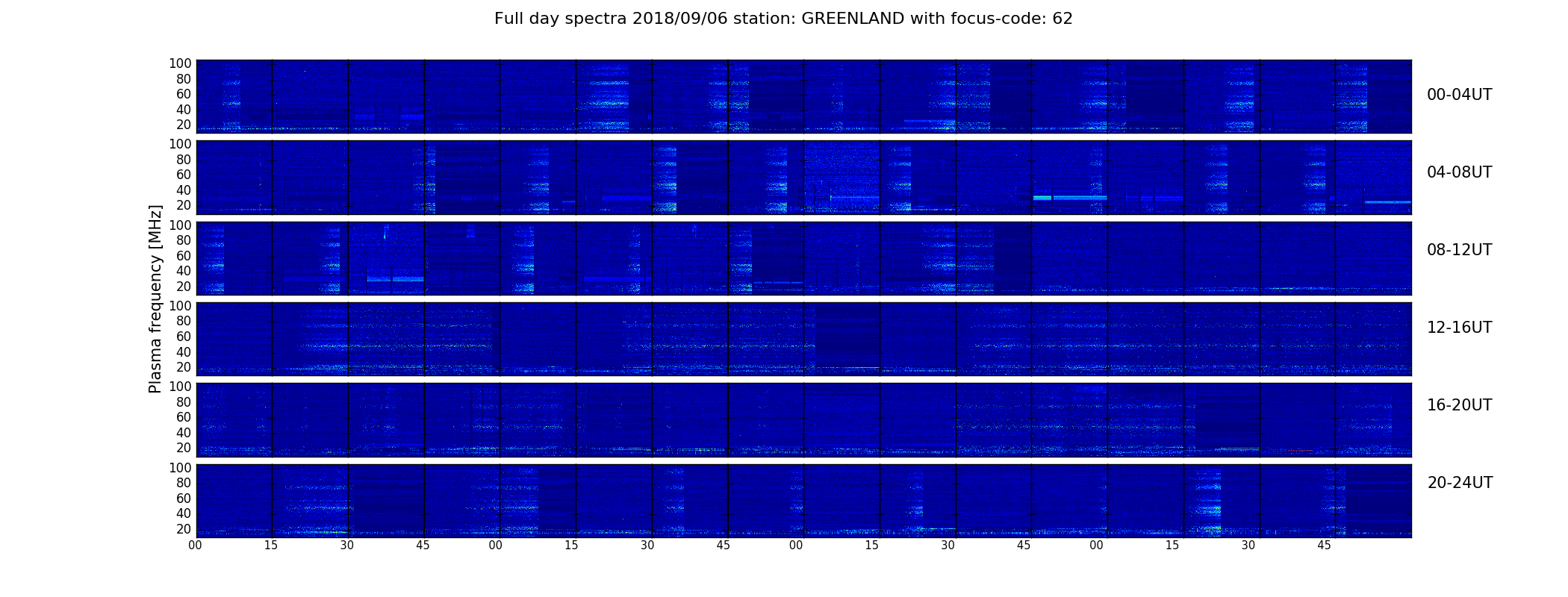 Full day spectra 2018/09/06 station: GREENLAND with focus-code: 62

Plasma frequency [MHz]

100
80
60
40
20

00-04UT

100
80
60
40
20

04-08UT

100
80
60
40
20

08-12UT

100
80
60
40
20

12-16UT

100
80
60
40
20

16-20UT

100
80
60
40
20

20-24UT

00 15 30 45 00 15 30 45 00 15 30 45 00 15 30 45